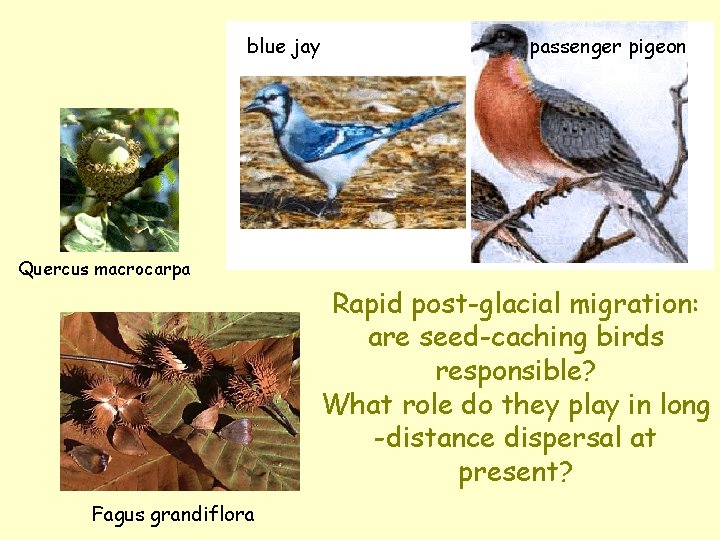 blue jay

passenger pigeon

Quercus macrocarpa

Rapid post-glacial migration: are seed-caching birds responsible?
What role do they play in long -distance dispersal at present?

Fagus grandiflora